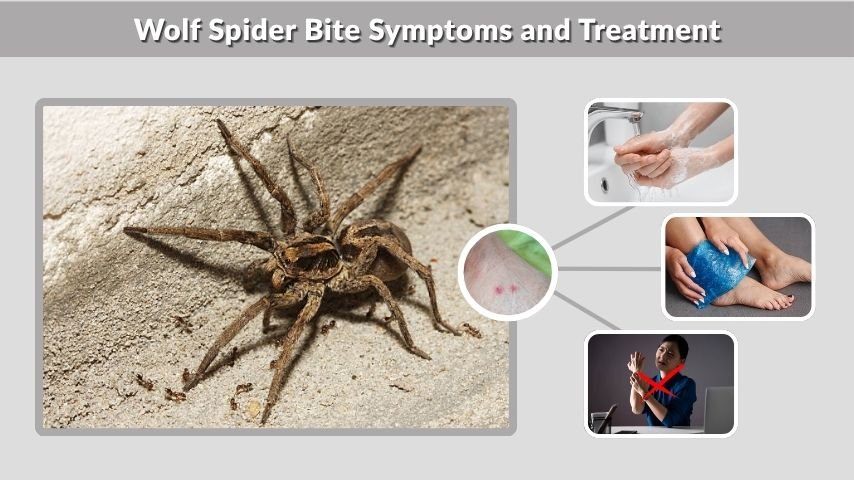 Wolf Spider Bite Symptoms and Treatment